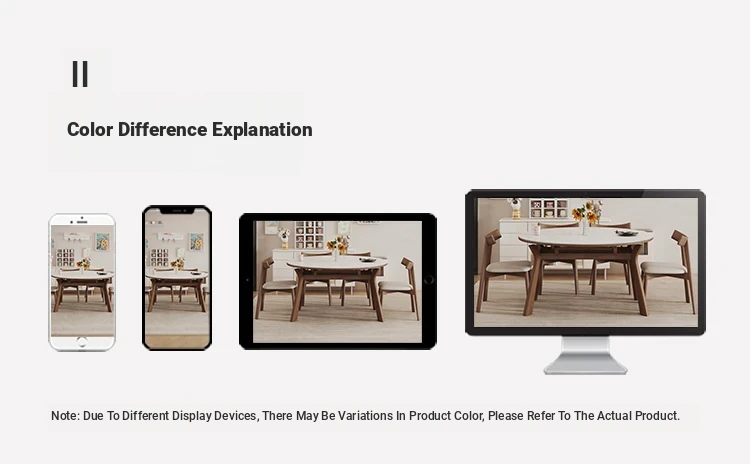 II

Color Difference Explanation

Note: Due To Different Display Devices, There May Be Variations In Product Color, Please Refer To The Actual Product.